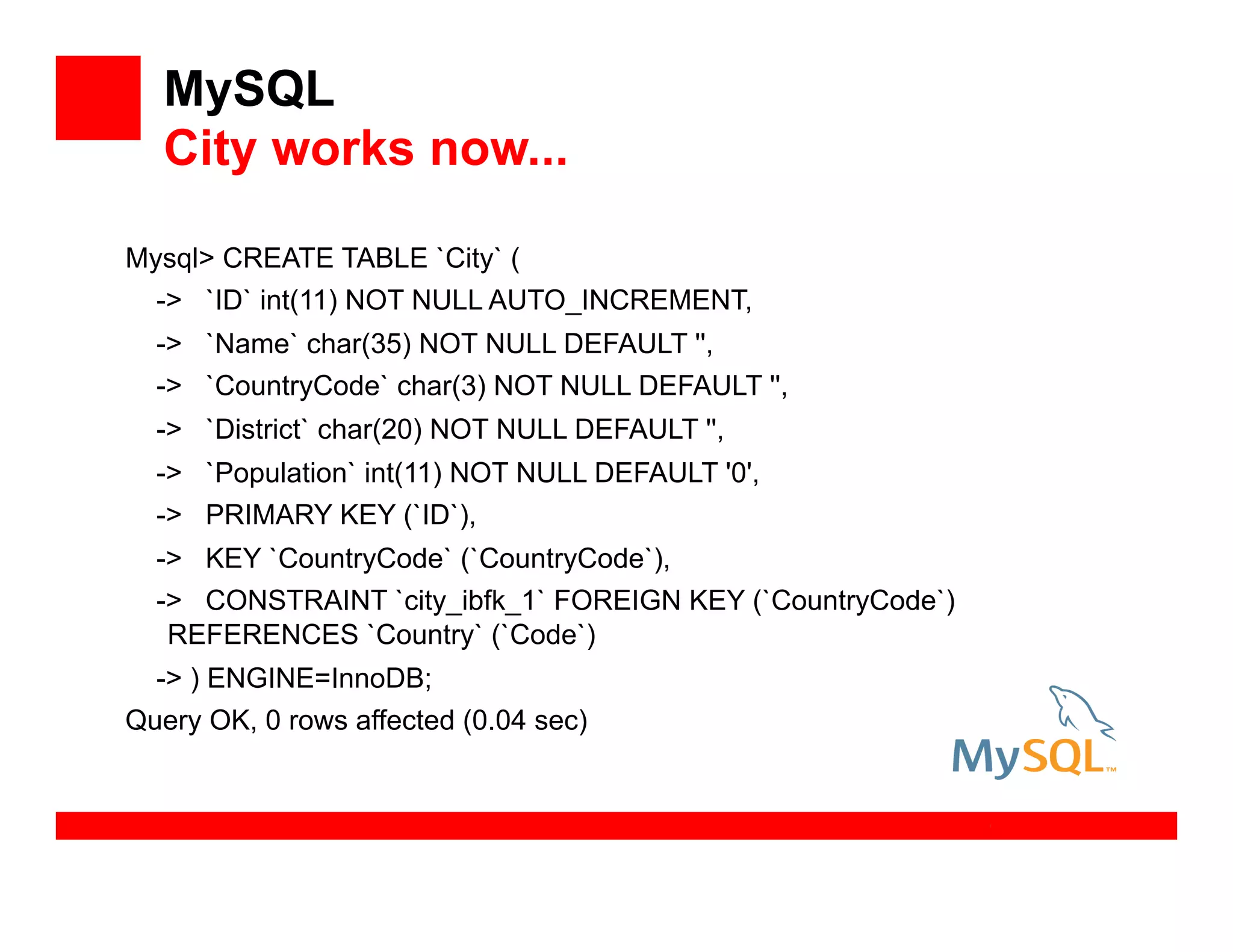 MySQL
City works now...

Mysql> CREATE TABLE `City` (
-> `ID` int(11) NOT NULL AUTO_INCREMENT,
-> `Name` char(35) NOT NULL DEFAULT '',
-> `CountryCode` char(3) NOT NULL DEFAULT '',
-> `District` char(20) NOT NULL DEFAULT '',
-> `Population` int(11) NOT NULL DEFAULT '0',
-> PRIMARY KEY (`ID`),
-> KEY `CountryCode` (`CountryCode`),
-> CONSTRAINT `city_ibfk_1` FOREIGN KEY (`CountryCode`) REFERENCES `Country` (`Code`)
-> ) ENGINE=InnoDB;
Query OK, 0 rows affected (0.04 sec)

MySQL™